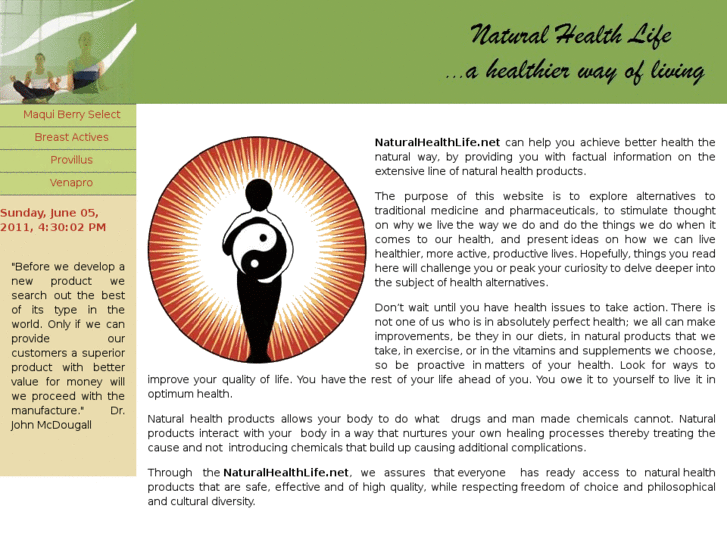 Natural Health Life
...a healthier way of living

Maqui Berry Select
Breast Actives
Provillus
Venapro

Sunday, June 05, 2011, 4:30:02 PM

"Before we develop a new product we search out the best of its type in the world. Only if we can provide our customers a superior product with better value for money will we proceed with the manufacture." Dr. John McDougall

NaturalHealthLife.net can help you achieve better health the natural way, by providing you with factual information on the extensive line of natural health products.

The purpose of this website is to explore alternatives to traditional medicine and pharmaceuticals, to stimulate thought on why we live the way we do and do the things we do when it comes to our health, and present ideas on how we can live healthier, more active, productive lives. Hopefully, things you read here will challenge you or peak your curiosity to delve deeper into the subject of health alternatives.

Don't wait until you have health issues to take action. There is not one of us who is in absolutely perfect health; we all can make improvements, be they in our diets, in natural products that we take, in exercise, or in the vitamins and supplements we choose, so be proactive in matters of your health. Look for ways to improve your quality of life. You have the rest of your life ahead of you. You owe it to yourself to live it in optimum health.

Natural health products allows your body to do what drugs and man made chemicals cannot. Natural products interact with your body in a way that nurtures your own healing processes thereby treating the cause and not introducing chemicals that build up causing additional complications.

Through the NaturalHealthLife.net, we assures that everyone has ready access to natural health products that are safe, effective and of high quality, while respecting freedom of choice and philosophical and cultural diversity.